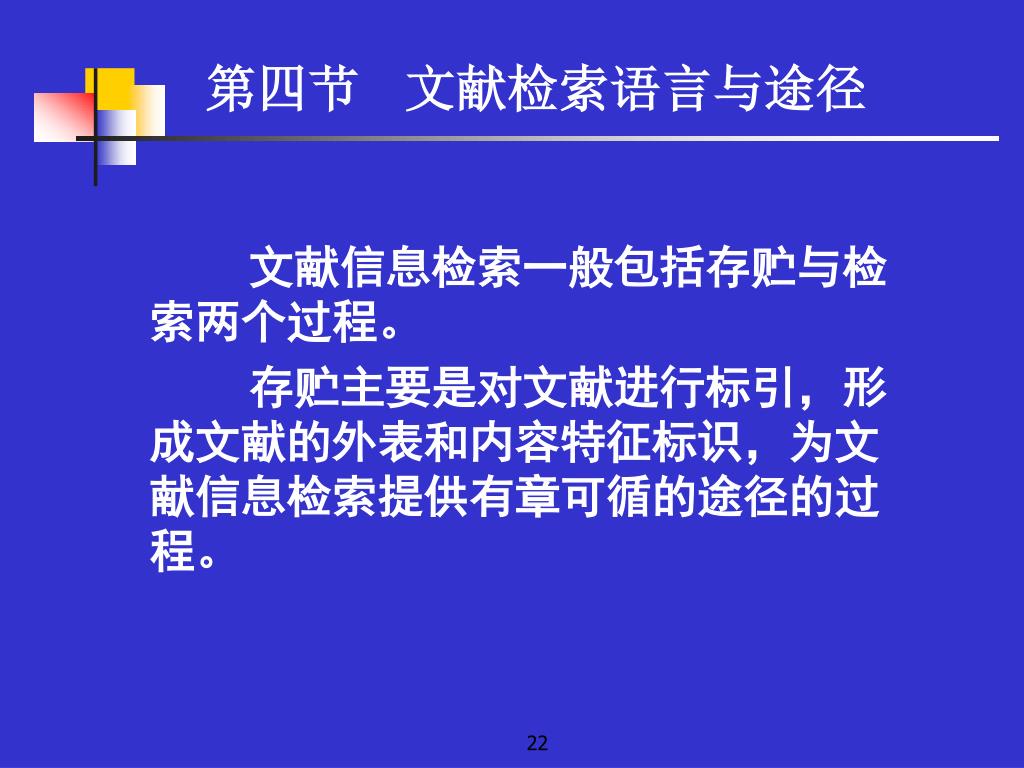 第四节　文献检索语言与途径

文献信息检索一般包括存贮与检索两个过程。

存贮主要是对文献进行标引，形成文献的外表和内容特征标识，为文献信息检索提供有章可循的途径的过程。

22